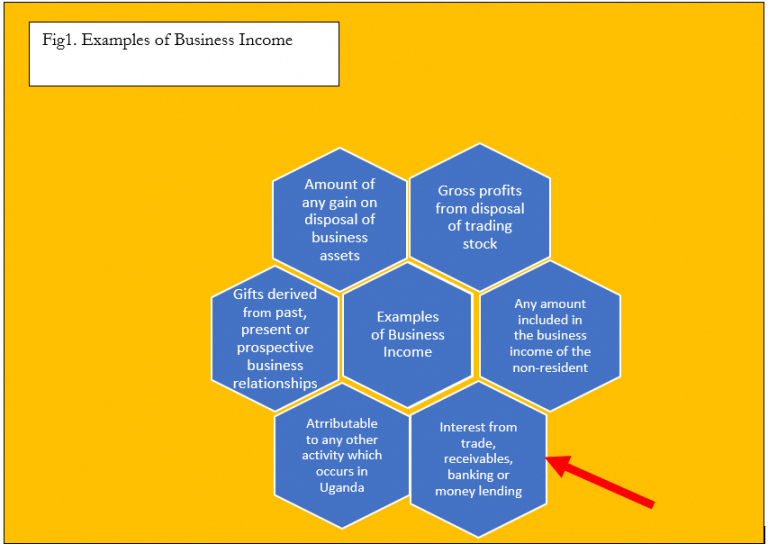 Fig1. Examples of Business Income

Amount of any gain on disposal of business assets

Gross profits from disposal of trading stock

Gifts derived from past, present or prospective business relationships

Examples of Business Income

Any amount included in the business income of the non-resident

Atrributable to any other activity which occurs in Uganda

Interest from trade, receivables, banking or money lending